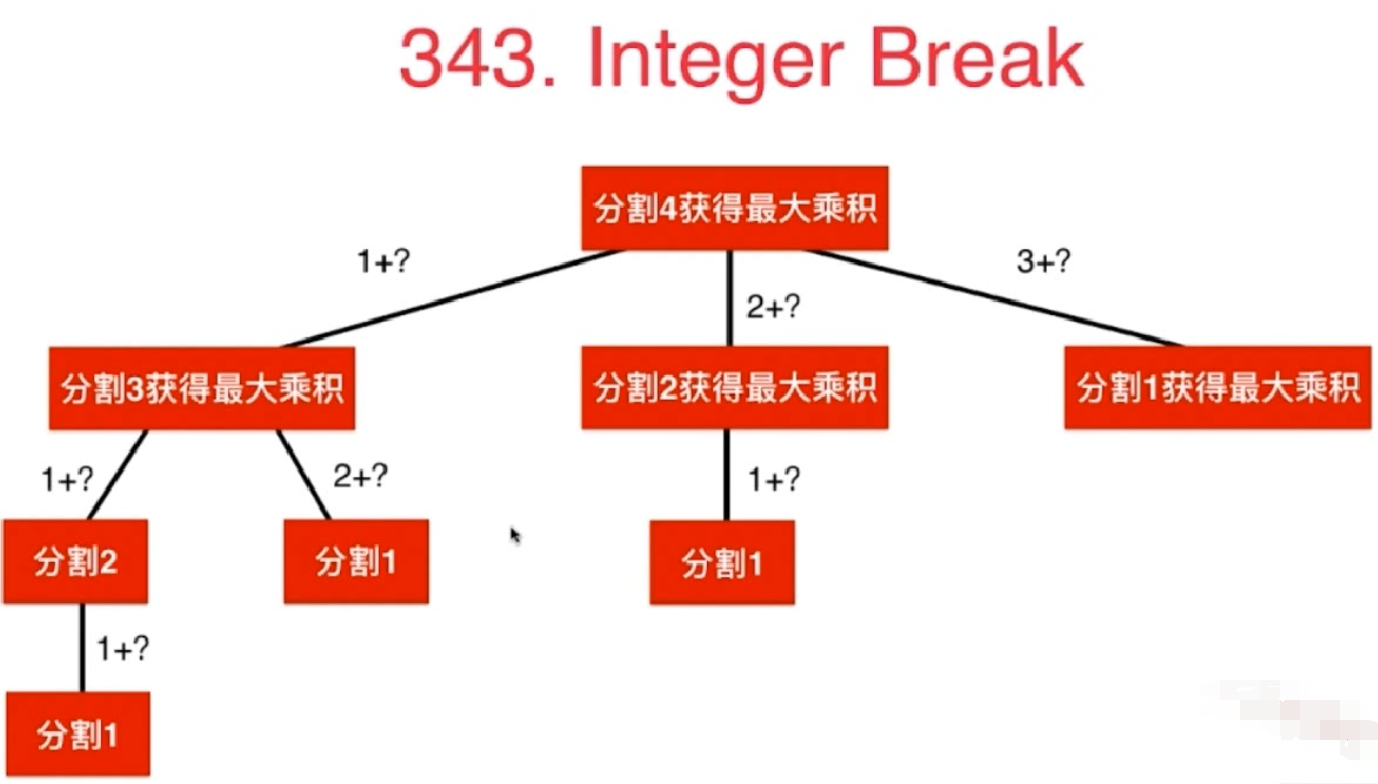 343. Integer Break

分割4获得最大乘积

1+?

2+?

3+?

分割3获得最大乘积

分割2获得最大乘积

分割1获得最大乘积

1+?

2+?

1+?

分割2

分割1

分割1

1+?

分割1